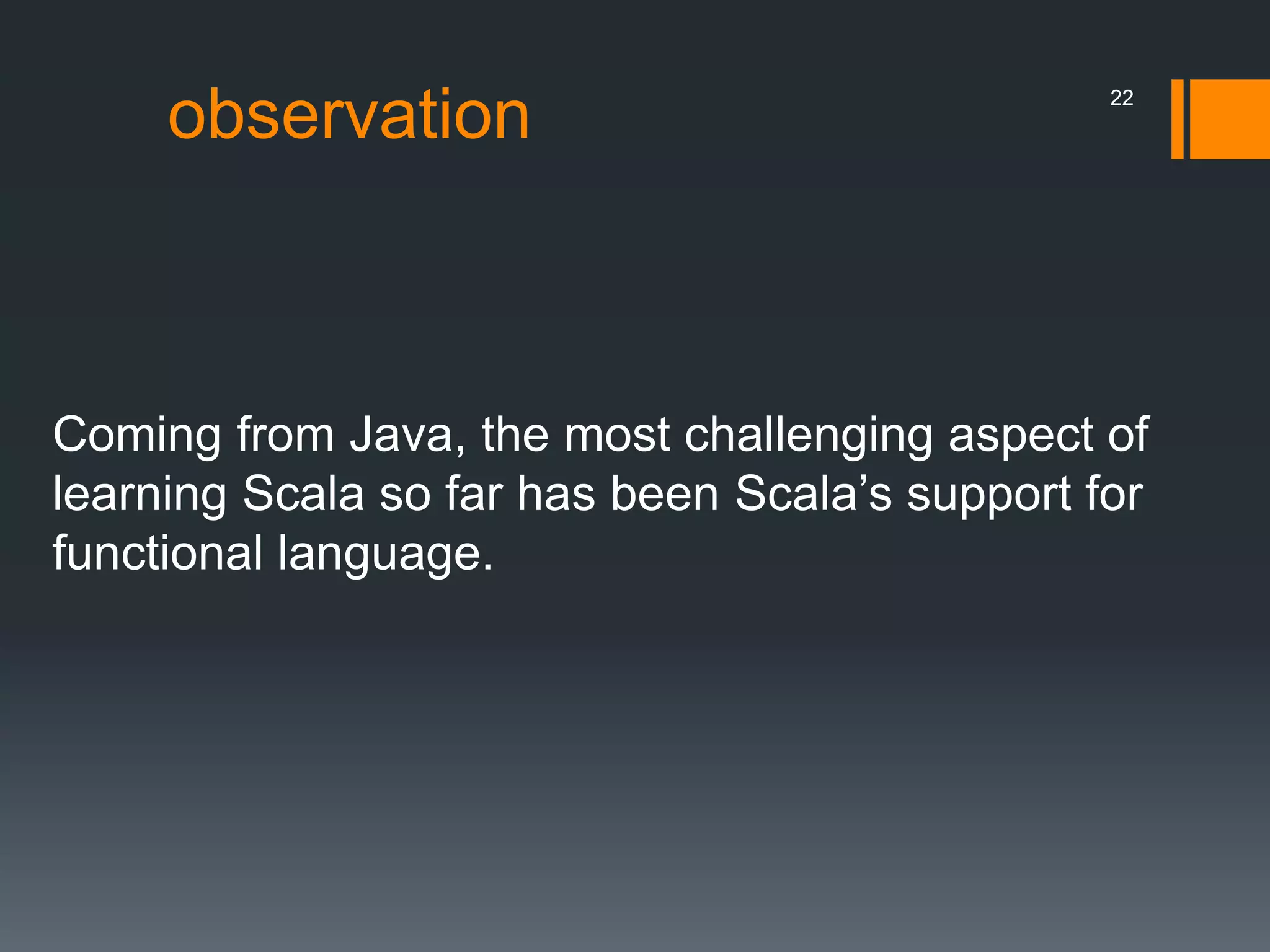 observation

22

Coming from Java, the most challenging aspect of learning Scala so far has been Scala’s support for functional language.